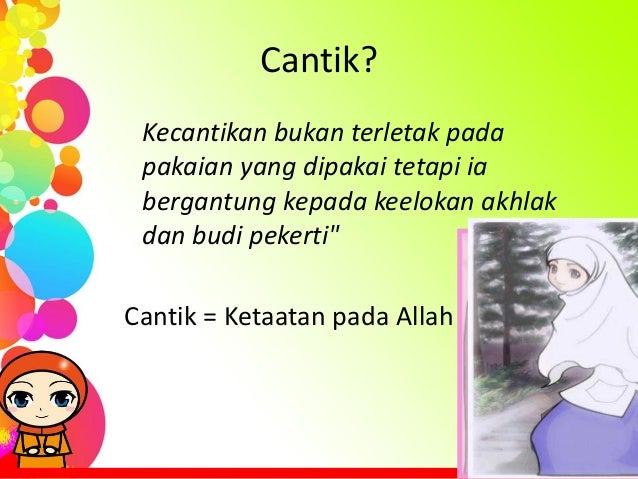 Cantik?

Kecantikan bukan terletak pada pakaian yang dipakai tetapi ia bergantung kepada keelokan akhlak dan budi pekerti"

Cantik = Ketaatan pada Allah